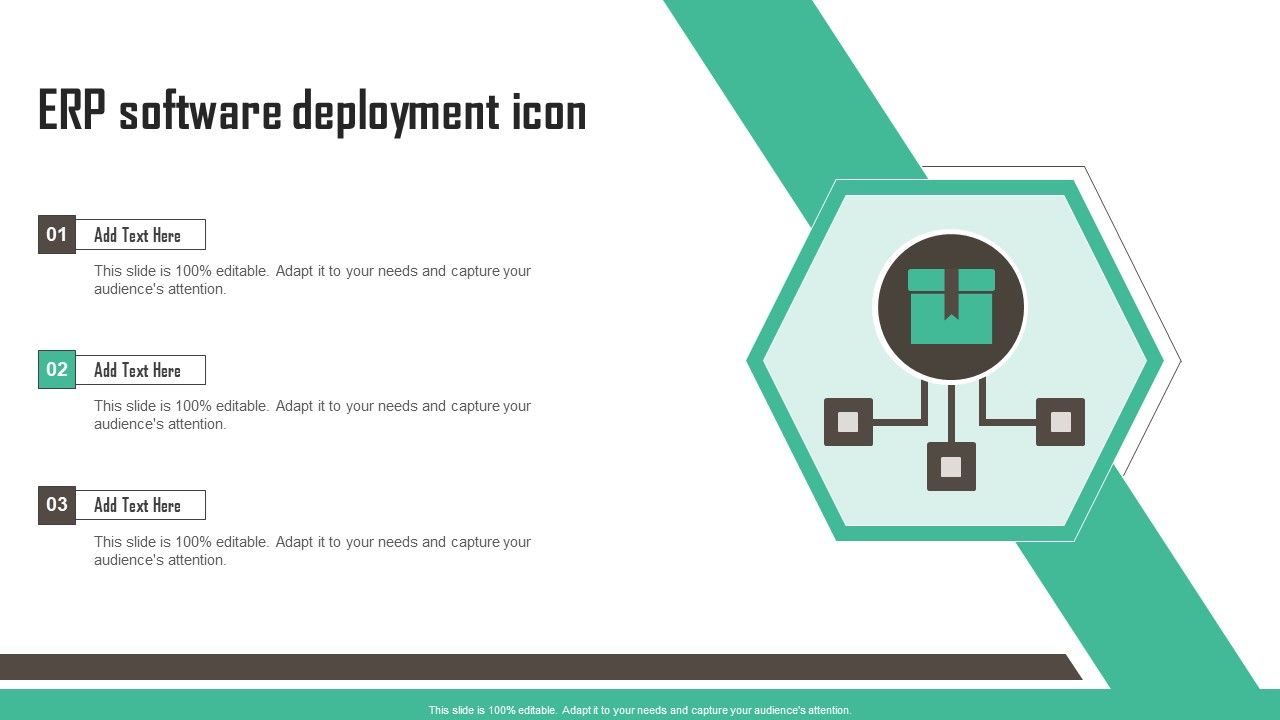 ERP software deployment icon

01 Add Text Here

This slide is 100% editable. Adapt it to your needs and capture your audience's attention.

02 Add Text Here

This slide is 100% editable. Adapt it to your needs and capture your audience's attention.

03 Add Text Here

This slide is 100% editable. Adapt it to your needs and capture your audience's attention.

This slide is 100% editable. Adapt it to your needs and capture your audience's attention.